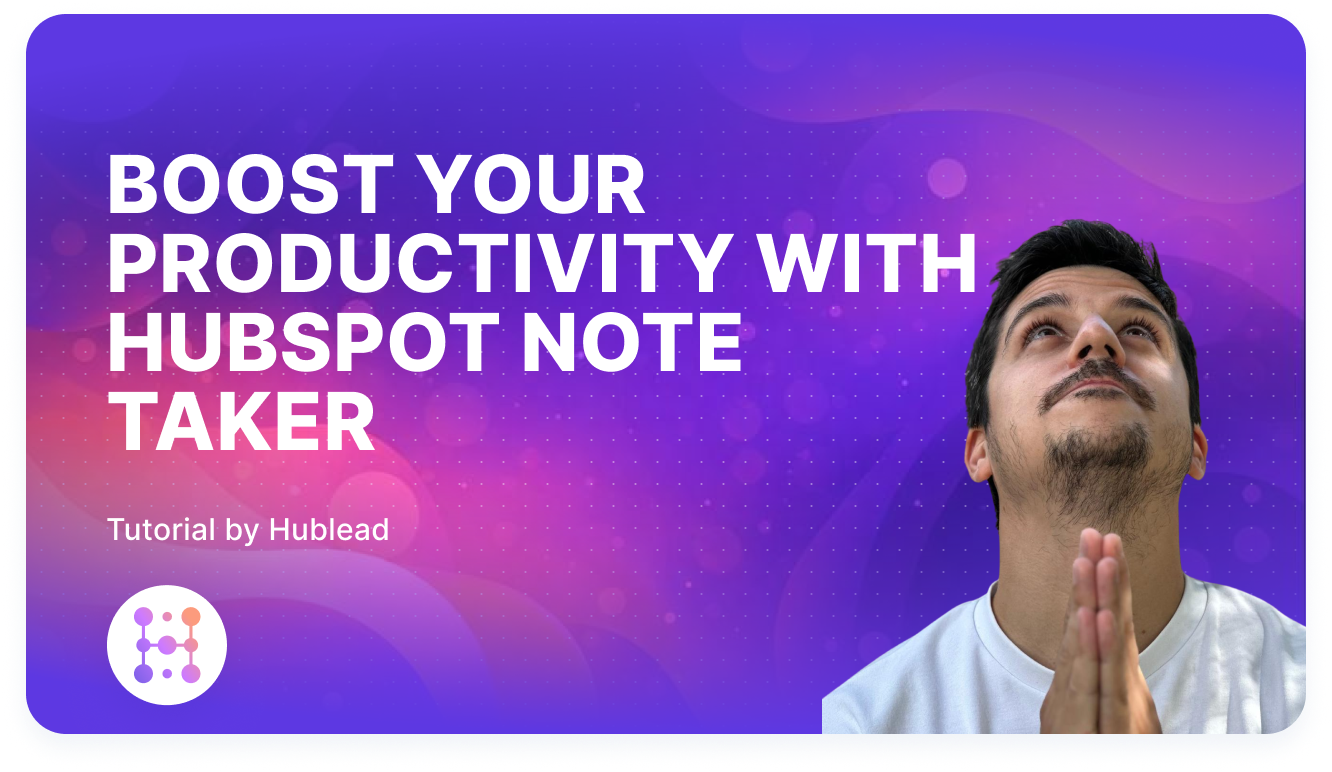 BOOST YOUR PRODUCTIVITY WITH HUBSPOT NOTE TAKER

Tutorial by Hublead